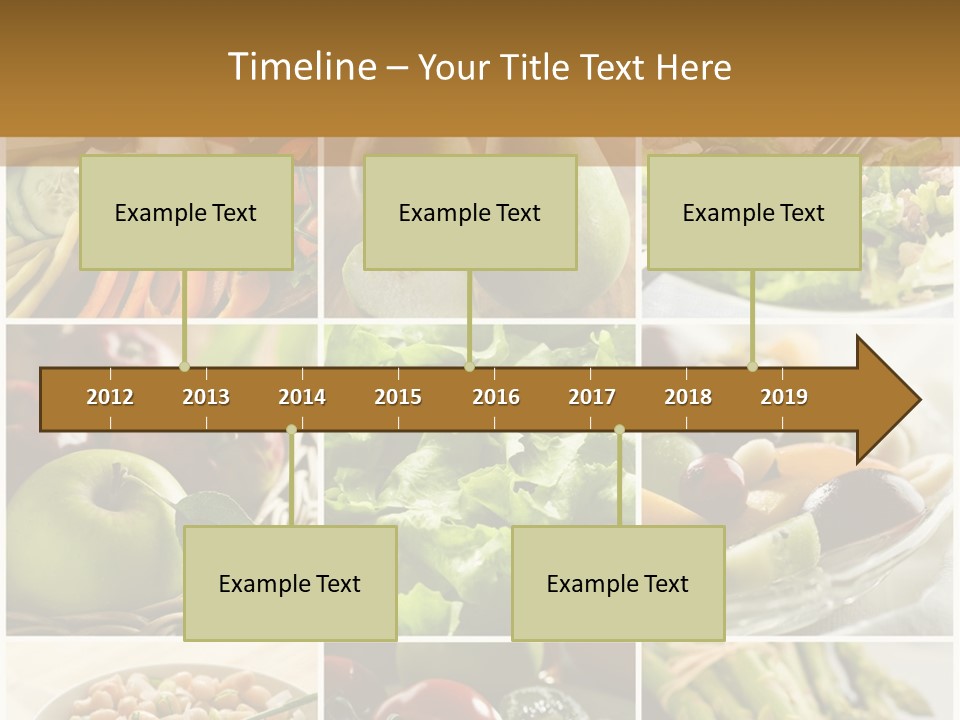 Timeline – Your Title Text Here

Example Text

Example Text

Example Text

2012 2013 2014 2015 2016 2017 2018 2019

Example Text

Example Text